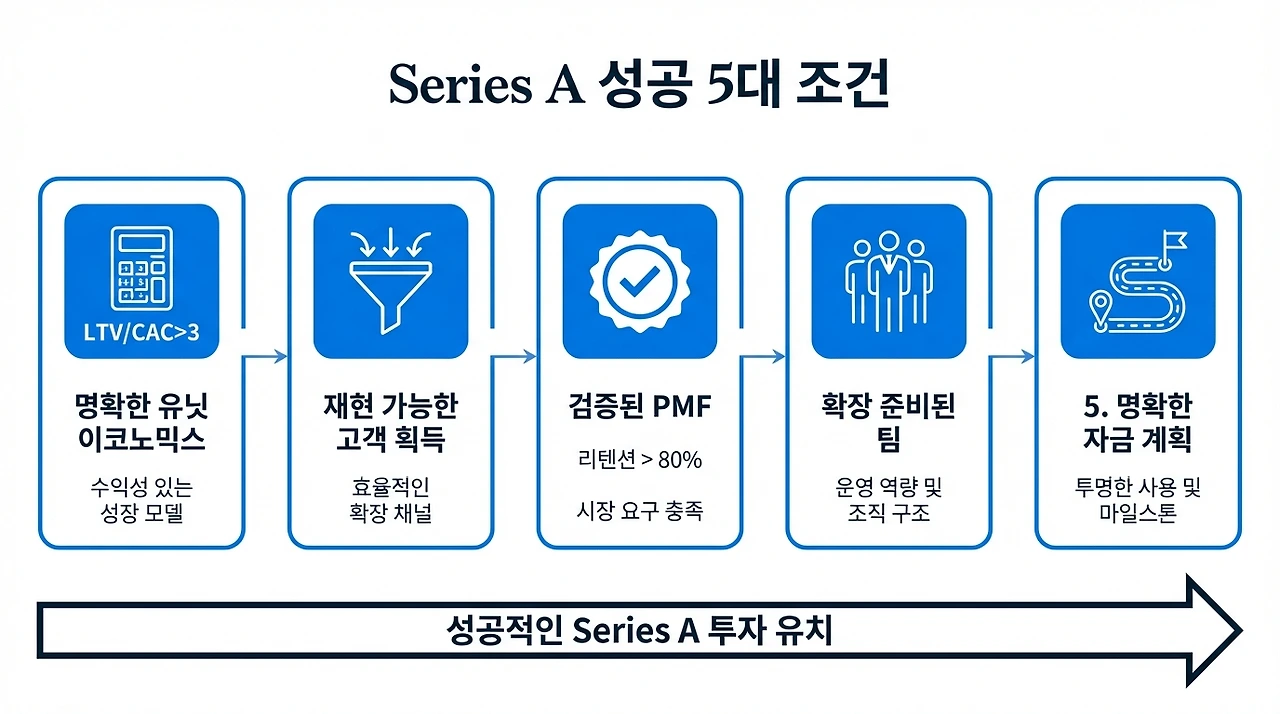 Series A 성공 5대 조건

LTV/CAC>3

명확한 유닛 이코노믹스

수익성 있는 성장 모델

재현 가능한 고객 획득

효율적인 확장 채널

검증된 PMF

리텐션 > 80%

시장 요구 충족

확장 준비된 팀

운영 역량 및 조직 구조

5. 명확한 자금 계획

투명한 사용 및 마일스톤

성공적인 Series A 투자 유치